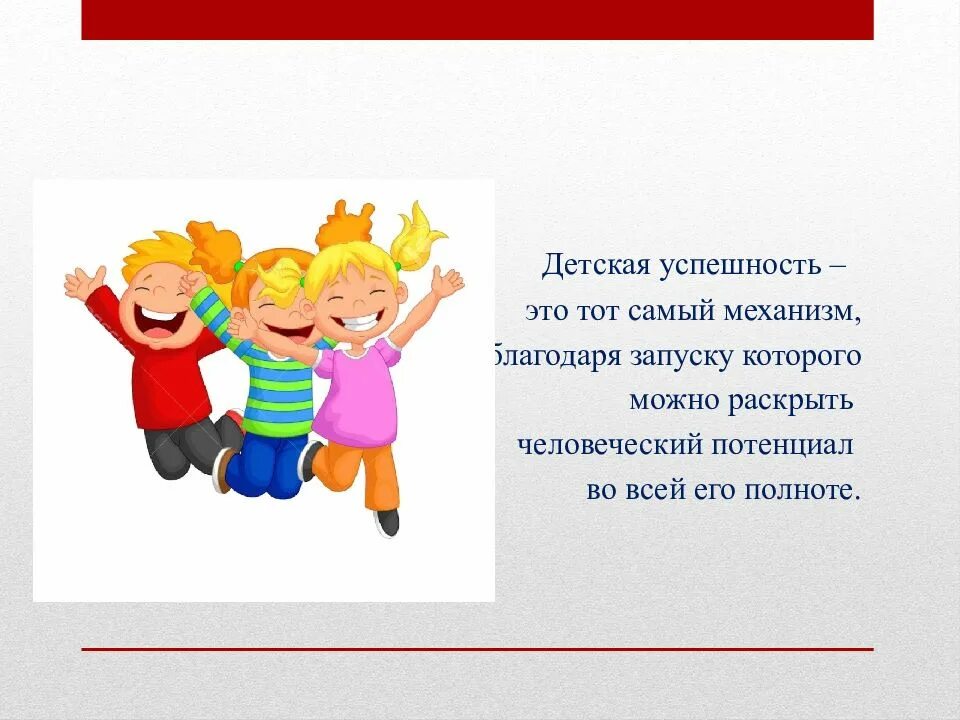 Детская успешность – это тот самый механизм, благодаря запуску которого можно раскрыть человеческий потенциал во всей его полноте.